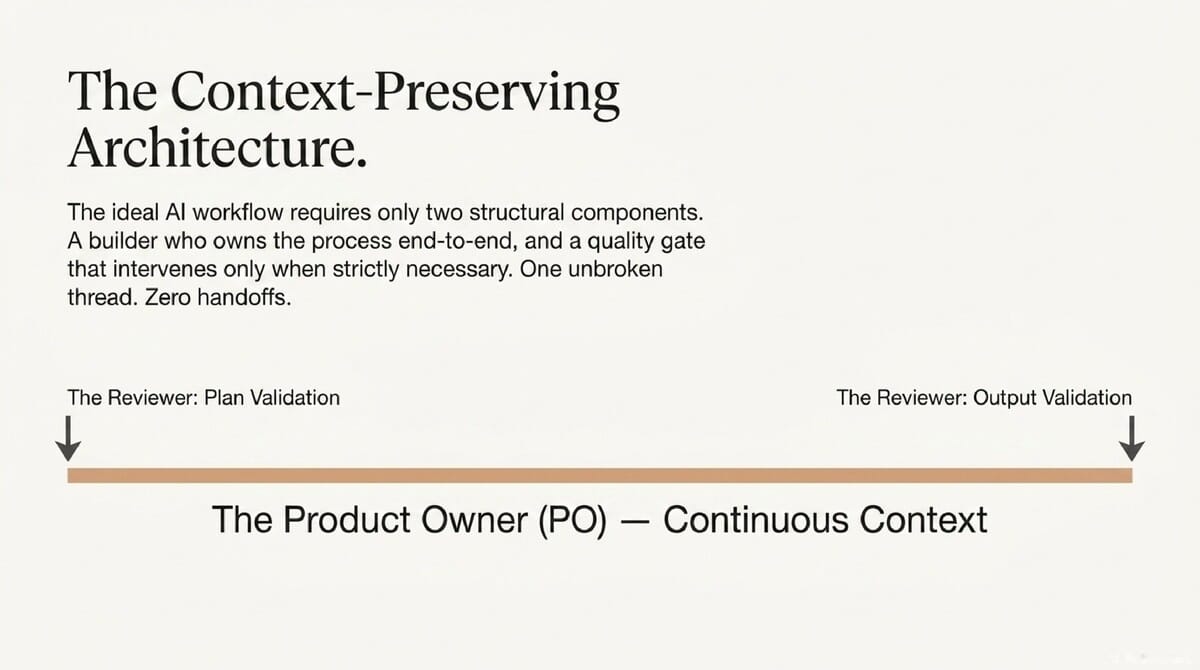 The Context-Preserving Architecture.

The ideal AI workflow requires only two structural components. A builder who owns the process end-to-end, and a quality gate that intervenes only when strictly necessary. One unbroken thread. Zero handoffs.

The Reviewer: Plan Validation

The Reviewer: Output Validation

The Product Owner (PO) — Continuous Context